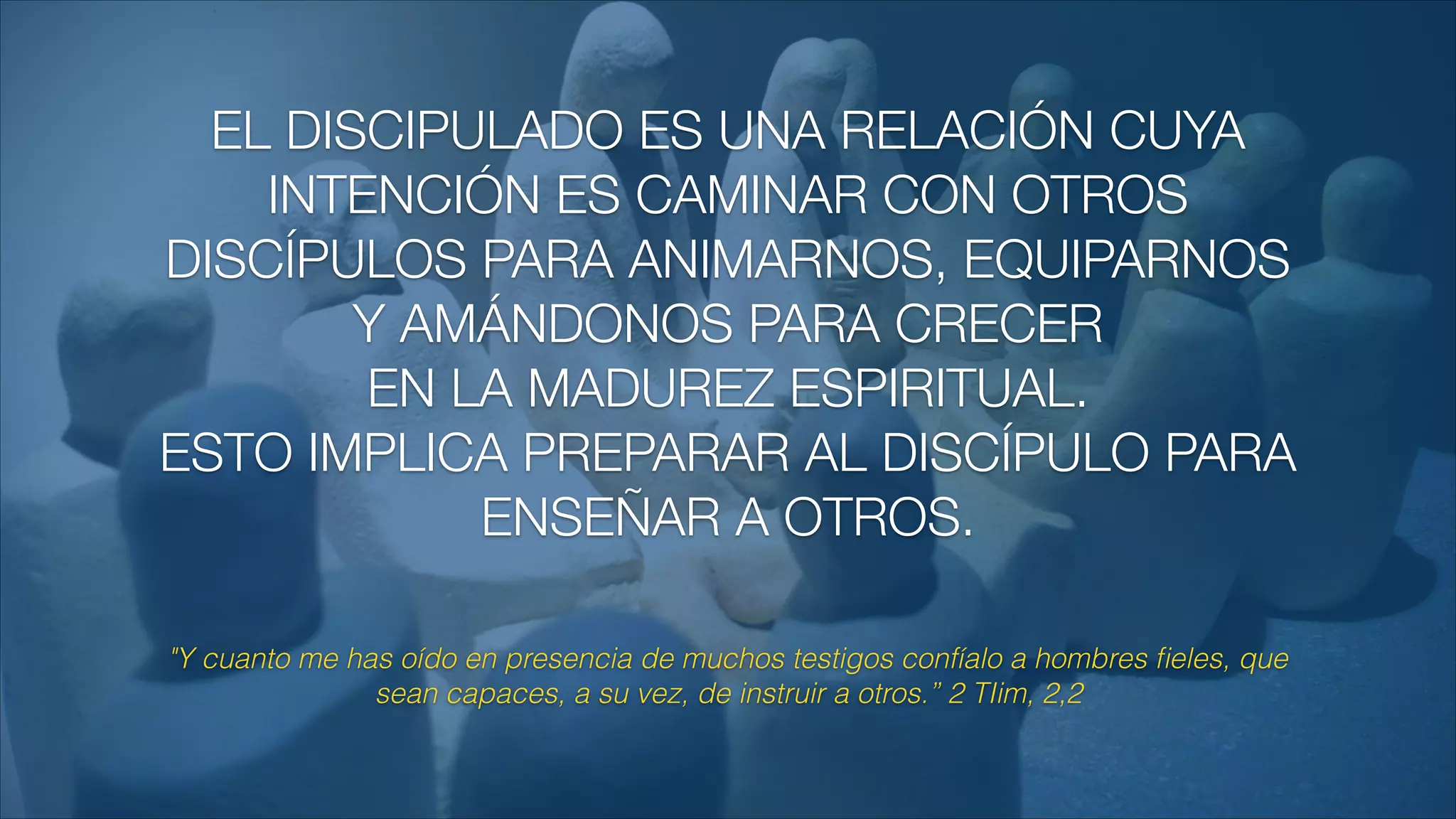 EL DISCIPULADO ES UNA RELACIÓN CUYA INTENCIÓN ES CAMINAR CON OTROS DISCÍPULOS PARA ANIMARNOS, EQUIPARNOS Y AMÁNDONOS PARA CRECER EN LA MADUREZ ESPIRITUAL.
ESTO IMPLICA PREPARAR AL DISCÍPULO PARA ENSEÑAR A OTROS.

"Y cuanto me has oído en presencia de muchos testigos confíalo a hombres fieles, que sean capaces, a su vez, de instruir a otros." 2 TIim, 2,2